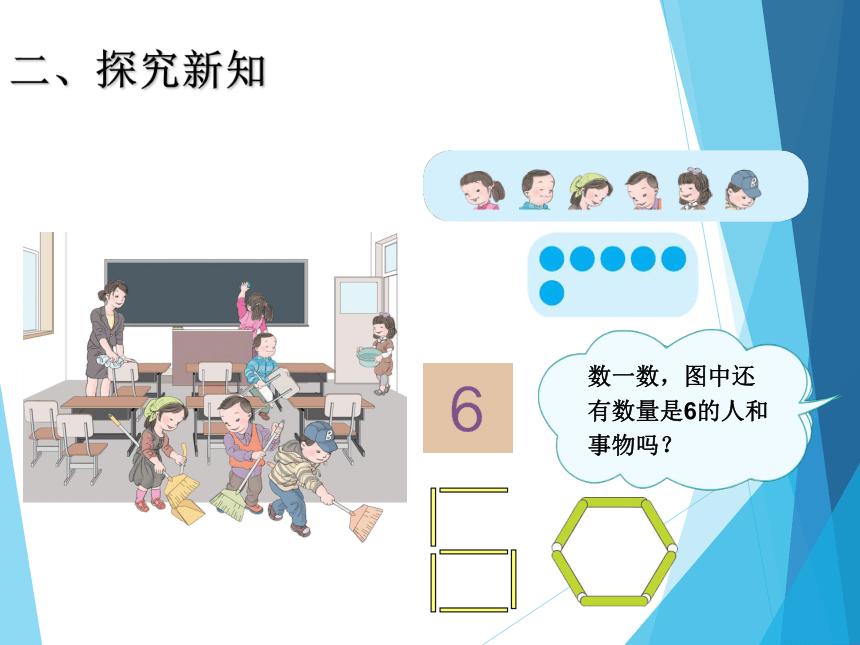 二、探究新知

6

数一数，图中还有数量是6的人和事物吗？